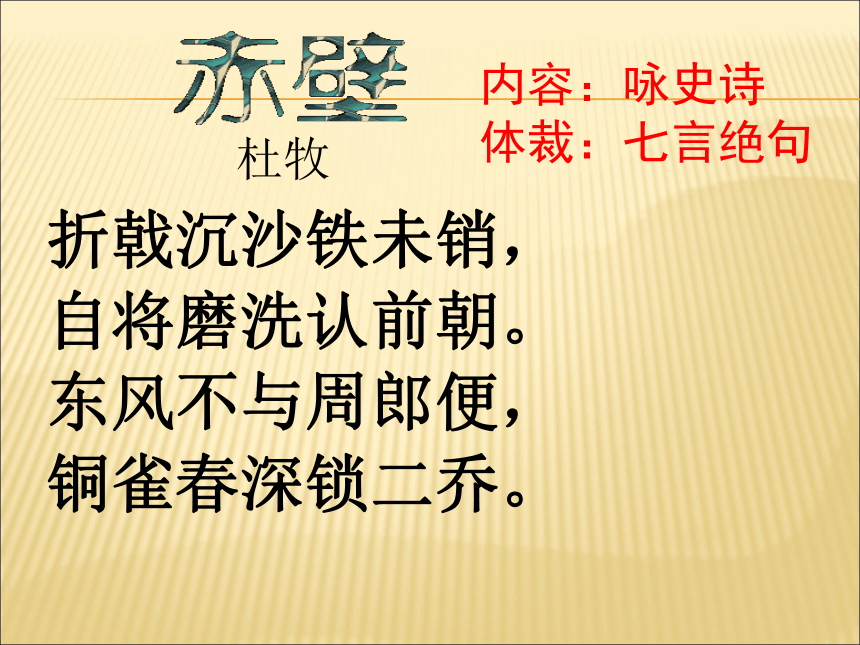 赤壁

杜牧

内容：咏史诗
体裁：七言绝句

折戟沉沙铁未销，
自将磨洗认前朝。
东风不与周郎便，
铜雀春深锁二乔。